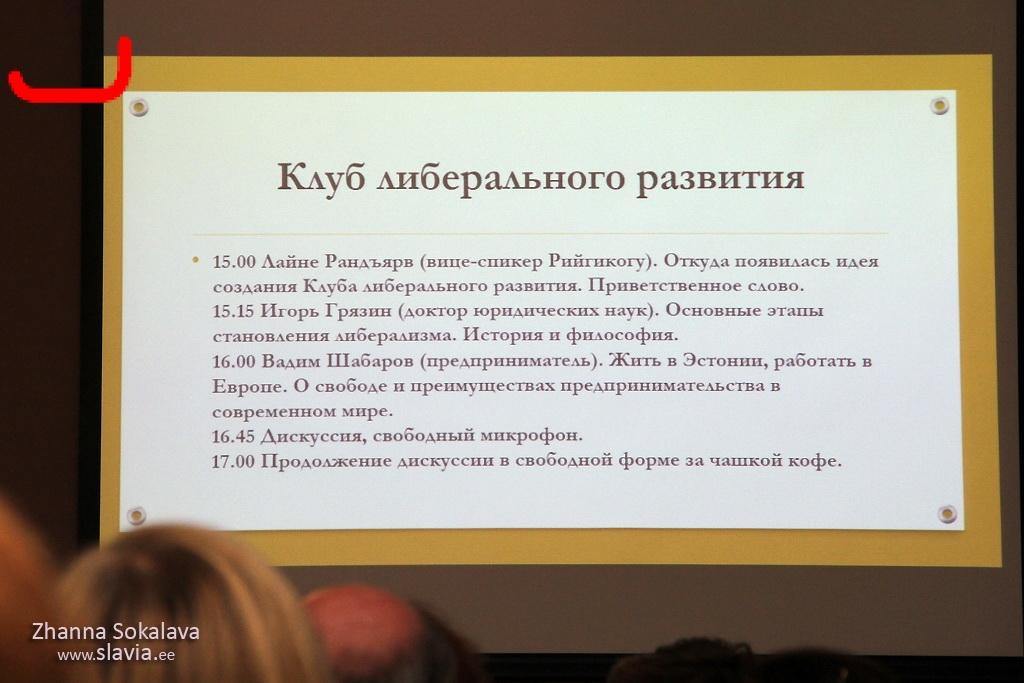 Клуб либерального развития

• 15.00 Лайне Рандъярв (вице-спикер Рийгикогу). Откуда появилась идея создания Клуба либерального развития. Приветственное слово.
15.15 Игорь Грязин (доктор юридических наук). Основные этапы становления либерализма. История и философия.
16.00 Вадим Шабаров (предприниматель). Жить в Эстонии, работать в Европе. О свободе и преимуществах предпринимательства в современном мире.
16.45 Дискуссия, свободный микрофон.
17.00 Продолжение дискуссии в свободной форме за чашкой кофе.

Zhanna Sokalava
www.slavia.ee